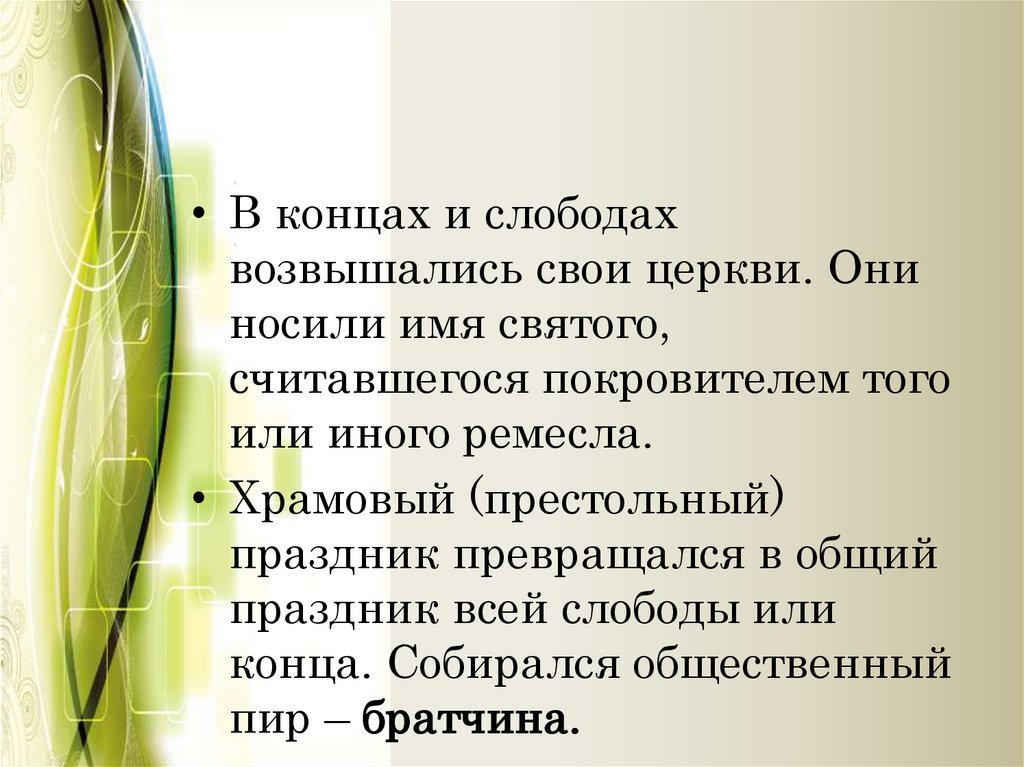 • В концах и слободах возвышались свои церкви. Они носили имя святого, считавшегося покровителем того или иного ремесла.

• Храмовый (престольный) праздник превращался в общий праздник всей слободы или конца. Собирался общественный пир – братчина.